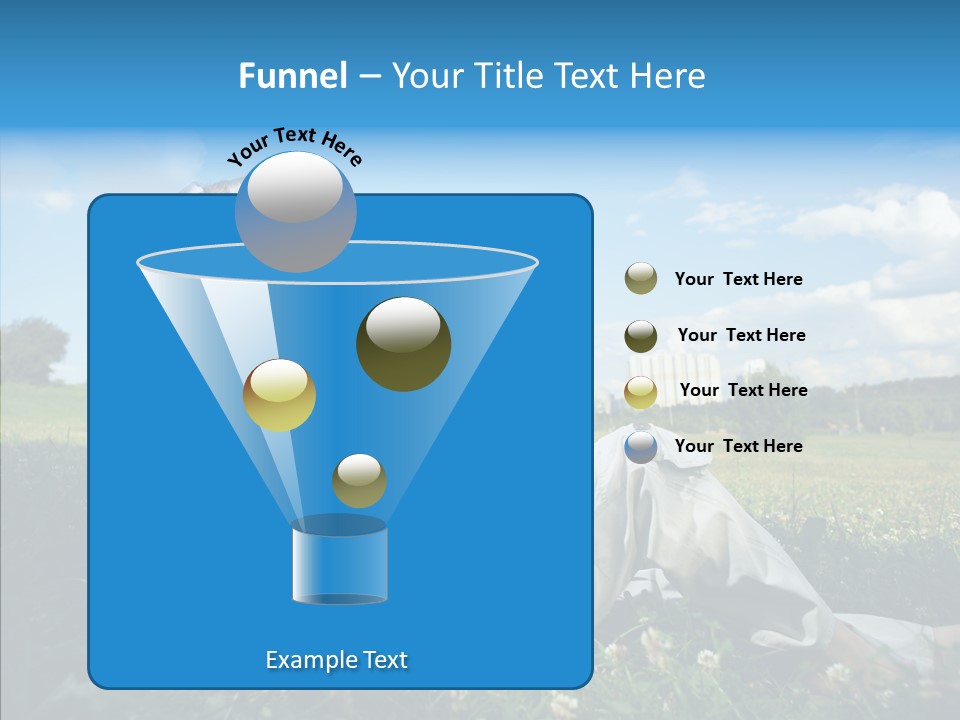 Funnel – Your Title Text Here

Your Text Here

Your Text Here

Your Text Here

Your Text Here

Your Text Here

Example Text